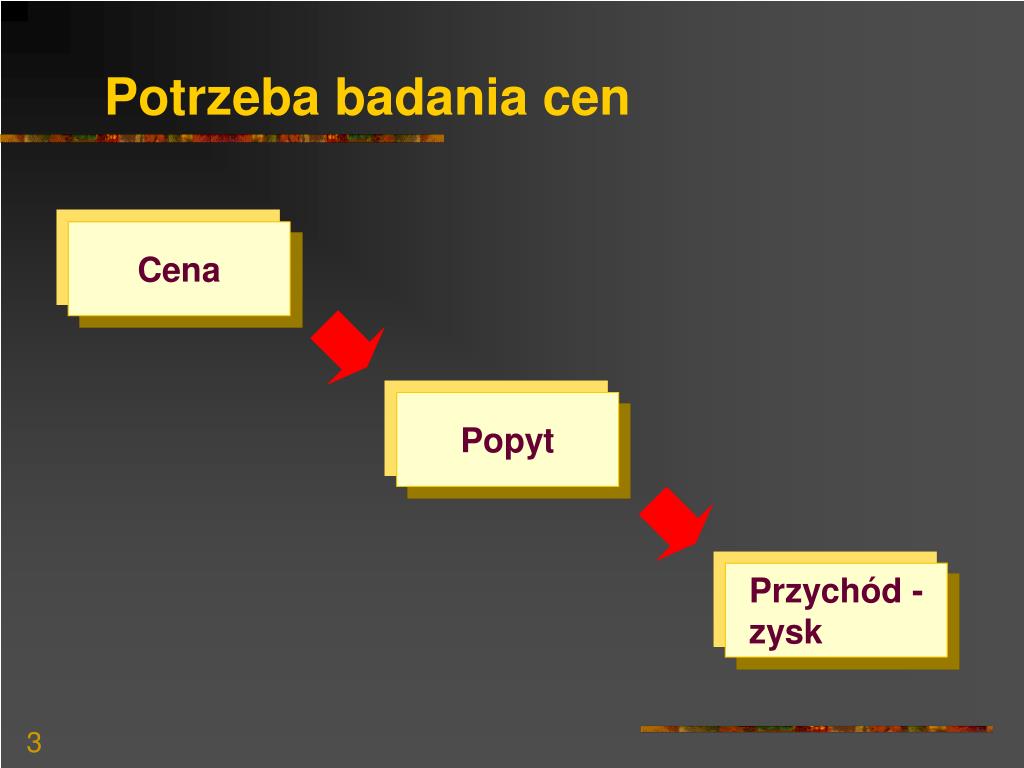 Potrzeba badania cen

Cena

Popyt

Przychód - zysk

3